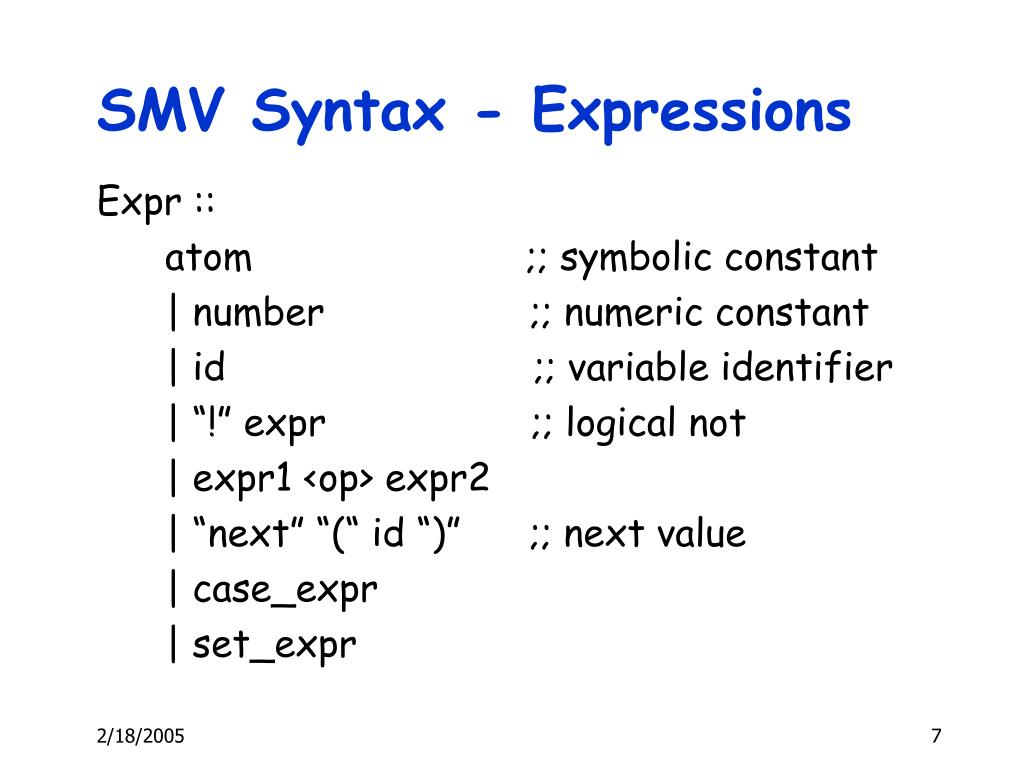 SMV Syntax - Expressions

Expr ::

atom ;; symbolic constant

| number ;; numeric constant

| id ;; variable identifier

| “!” expr ;; logical not

| expr1 <op> expr2

| “next” “(“ id “)” ;; next value

| case_expr

| set_expr

2/18/2005

7